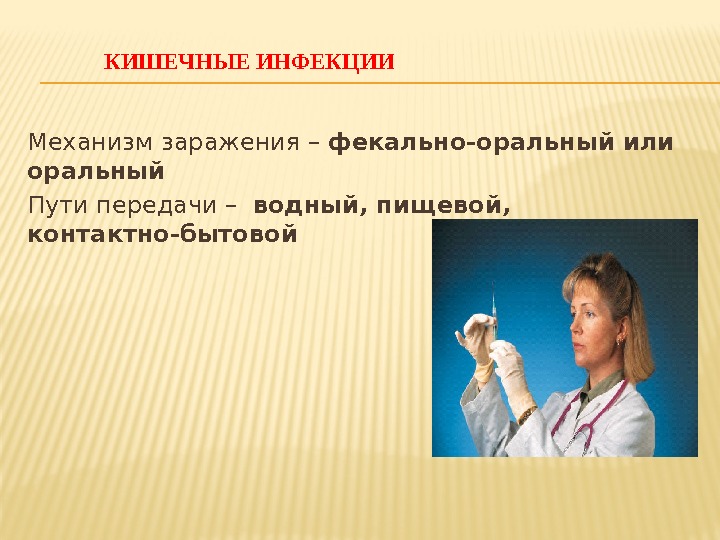 КИШЕЧНЫЕ ИНФЕКЦИИ

Механизм заражения – фекально-оральный или оральный

Пути передачи – водный, пищевой, контактно-бытовой